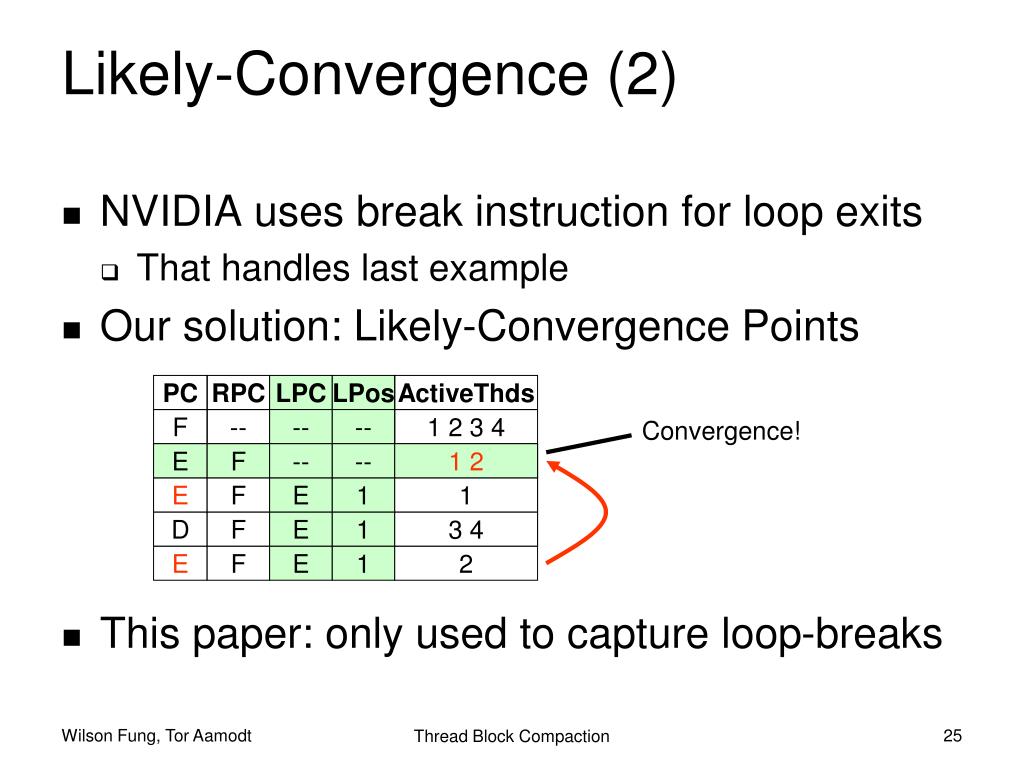 Likely-Convergence (2)

NVIDIA uses break instruction for loop exits

That handles last example

Our solution: Likely-Convergence Points

| PC | RPC | LPC | LPos | ActiveThds |
|---|---|---|---|---|
| F | -- | -- | -- | 1 2 3 4 |
| E | F | -- | -- | 1 2 |
| E | F | E | 1 | 1 |
| D | F | E | 1 | 3 4 |
| E | F | E | 1 | 2 |

Convergence!

This paper: only used to capture loop-breaks

Wilson Fung, Tor Aamodt

Thread Block Compaction

25